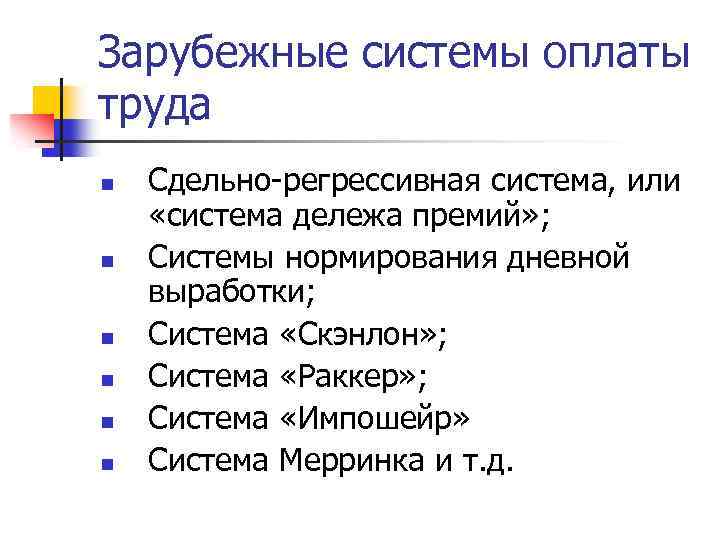 Зарубежные системы оплаты труда

- Сдельно-регрессивная система, или «система дележа премий»;
- Системы нормирования дневной выработки;
- Система «Скэнлон»;
- Система «Раккер»;
- Система «Импошейр»
- Система Мерринка и т.д.